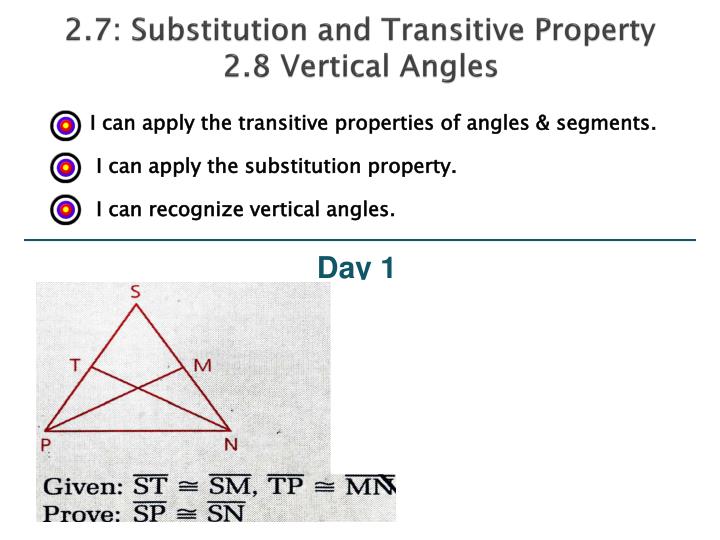 2.7: Substitution and Transitive Property
2.8 Vertical Angles

I can apply the transitive properties of angles & segments.

I can apply the substitution property.

I can recognize vertical angles.

Day 1

S

T

M

P

N

Given: $\overline{ST} \cong \overline{SM}$, $\overline{TP} \cong \overline{MN}$
Prove: $\overline{SP} \cong \overline{SN}$